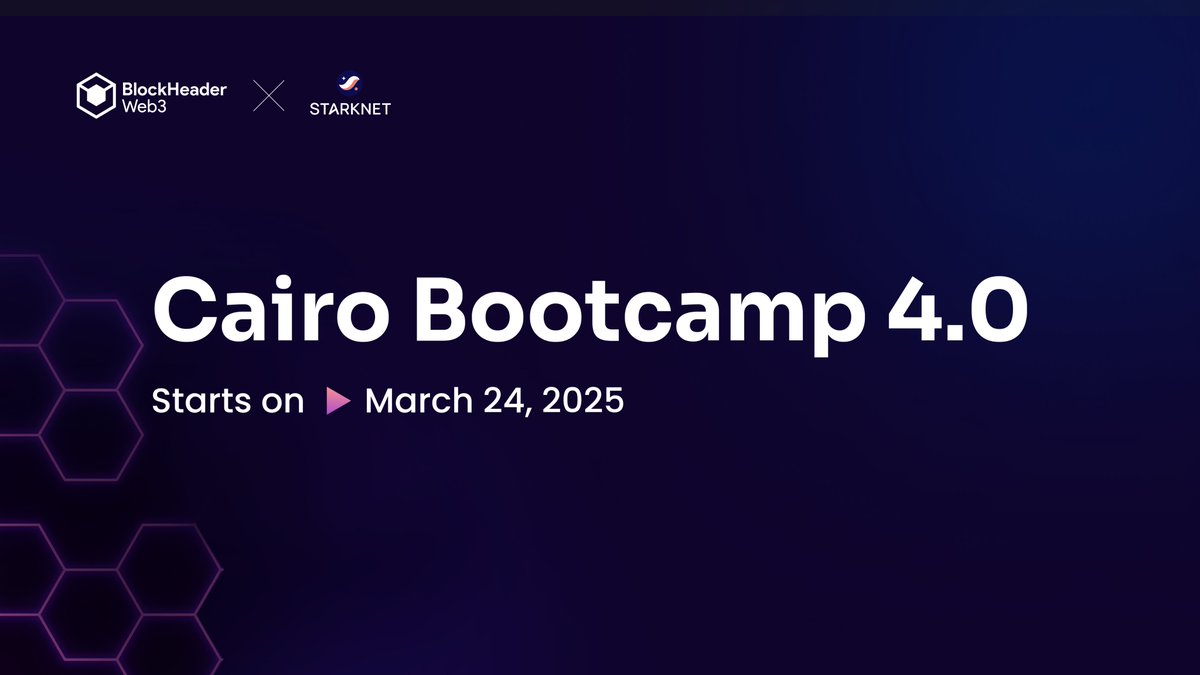 BlockHeader Web3

STARKNET

Cairo Bootcamp 4.0

Starts on March 24, 2025